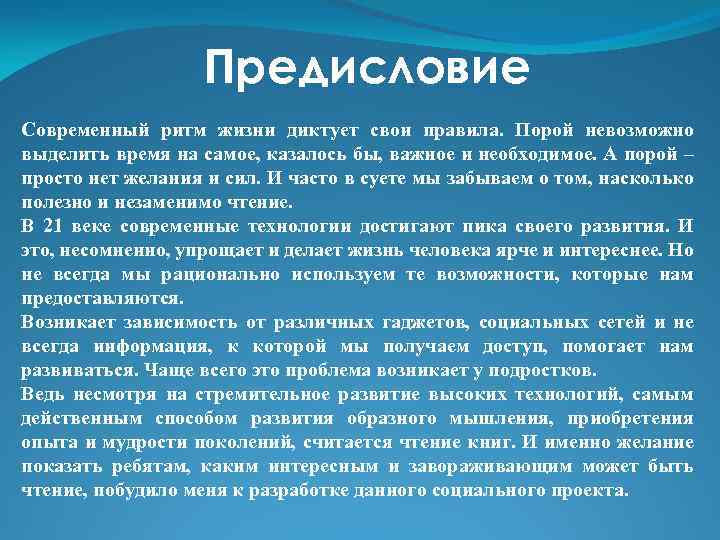 Предисловие

Современный ритм жизни диктует свои правила. Порой невозможно выделить время на самое, казалось бы, важное и необходимое. А порой – просто нет желания и сил. И часто в суете мы забываем о том, насколько полезно и незаменимо чтение.

В 21 веке современные технологии достигают пика своего развития. И это, несомненно, упрощает и делает жизнь человека ярче и интереснее. Но не всегда мы рационально используем те возможности, которые нам предоставляются.

Возникает зависимость от различных гаджетов, социальных сетей и не всегда информация, к которой мы получаем доступ, помогает нам развиваться. Чаще всего это проблема возникает у подростков.

Ведь несмотря на стремительное развитие высоких технологий, самым действенным способом развития образного мышления, приобретения опыта и мудрости поколений, считается чтение книг. И именно желание показать ребятам, каким интересным и завораживающим может быть чтение, побудило меня к разработке данного социального проекта.